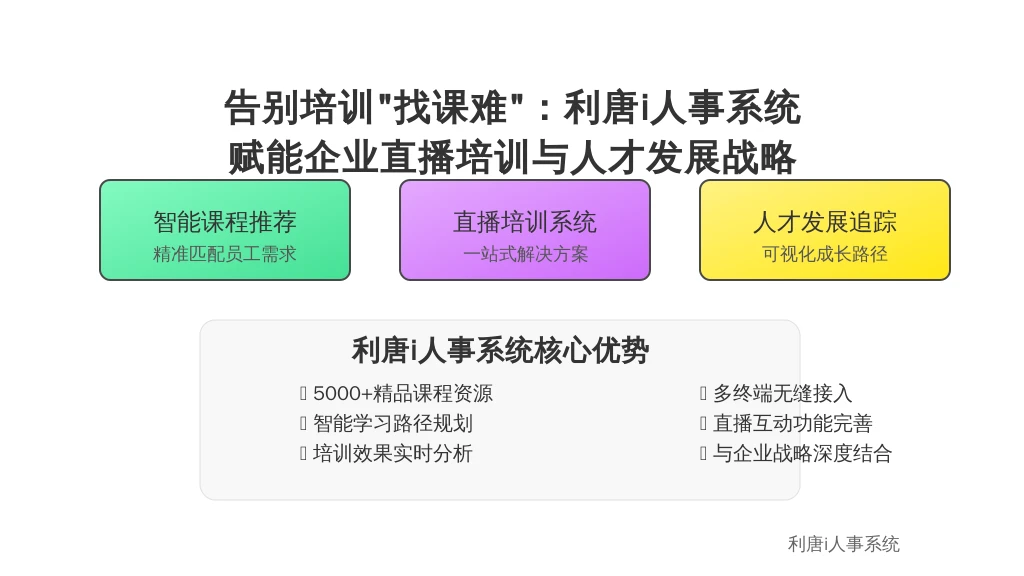 告别培训"找课难"：利唐i人事系统赋能企业直播培训与人才发展战略

智能课程推荐
精准匹配员工需求

直播培训系统
一站式解决方案

人才发展追踪
可视化成长路径

利唐i人事系统核心优势

5000+精品课程资源
智能学习路径规划
培训效果实时分析

多终端无缝接入
直播互动功能完善
与企业战略深度结合

利唐i人事系统